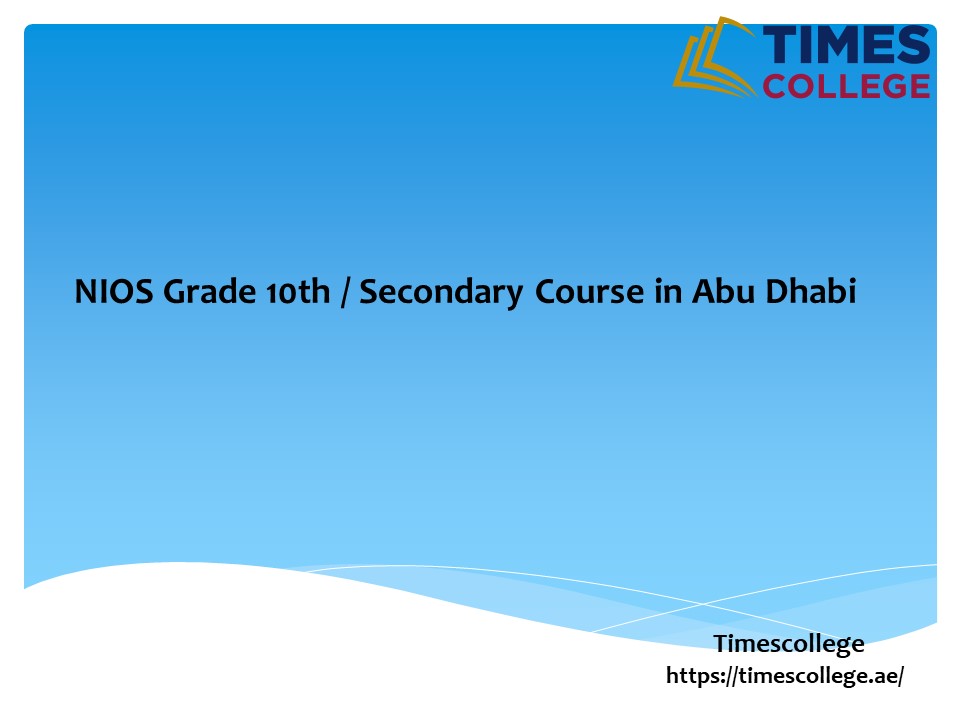 TIMES
COLLEGE

NIOS Grade 10th / Secondary Course in Abu Dhabi

Timescollege
https://timescollege.ae/